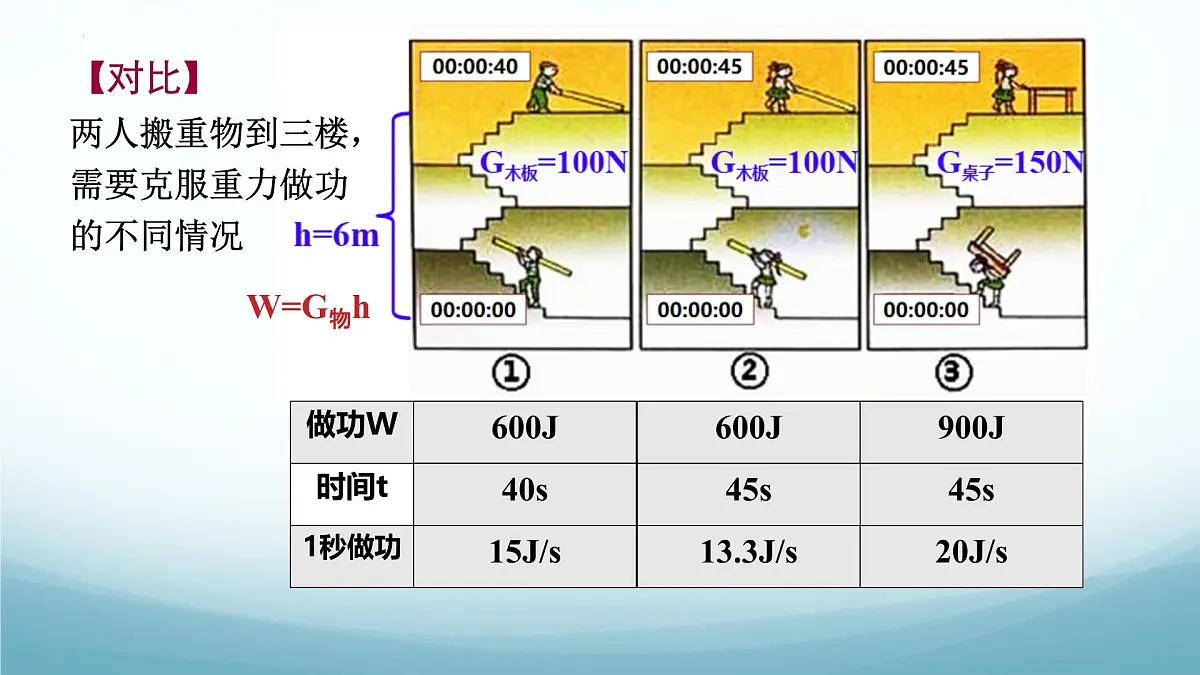 【对比】

两人搬重物到三楼，需要克服重力做功的不同情况

h=6m

$W=G_{物}h$

00:00:40

$G_{木板}=100N$

00:00:00

①

00:00:45

$G_{木板}=100N$

00:00:00

②

00:00:45

$G_{桌子}=150N$

00:00:00

③

| 做功W | 600J | 600J | 900J |
|---|---|---|---|
| 时间t | 40s | 45s | 45s |
| 1秒做功 | 15J/s | 13.3J/s | 20J/s |